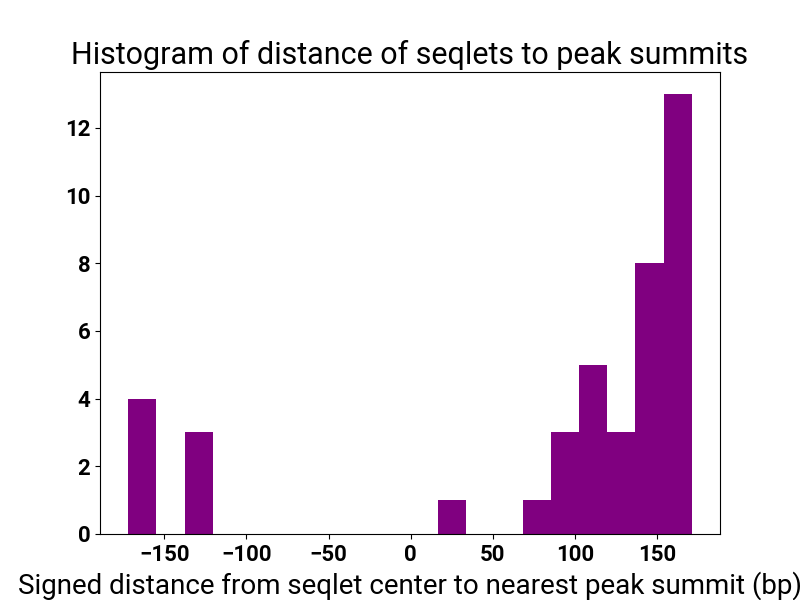 Histogram of distance of seqlets to peak summits

12
10
8
6
4
2
0

−150 −100 −50 0 50 100 150

Signed distance from seqlet center to nearest peak summit (bp)